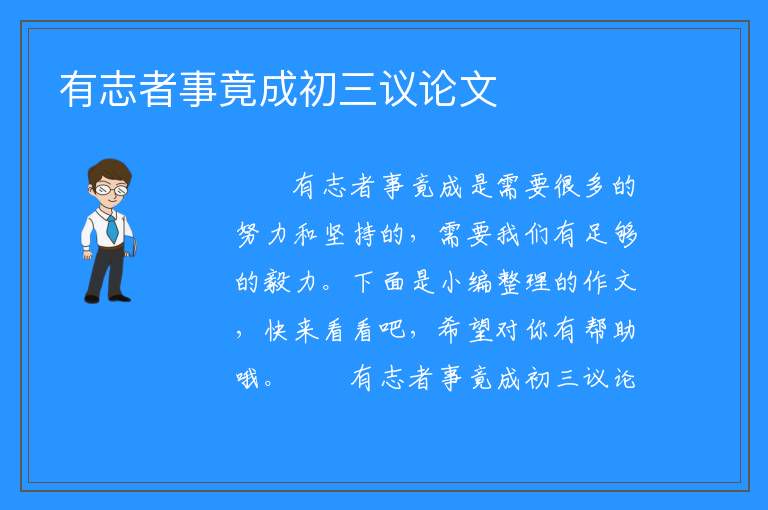 有志者事竟成初三议论文

有志者事竟成是需要很多的努力和坚持的，需要我们有足够的毅力。下面是小编整理的作文，快来看看吧，希望对你有帮助哦。　　有志者事竟成初三议论